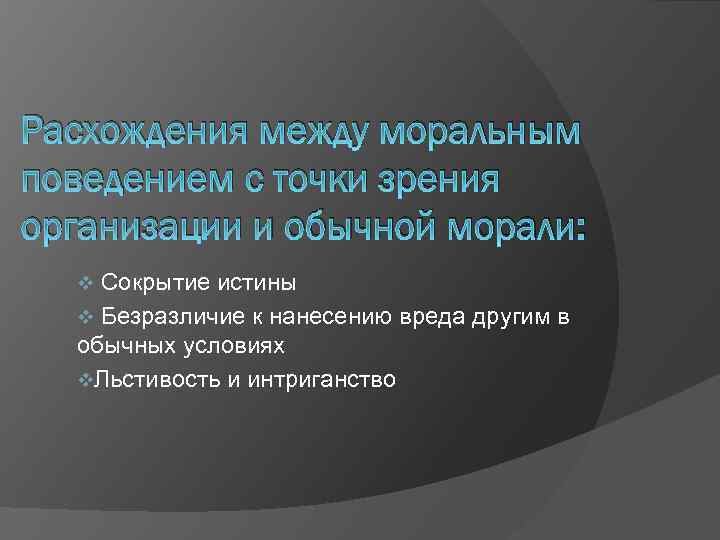 Расхождения между моральным поведением с точки зрения организации и обычной морали:

❖ Сокрытие истины

❖ Безразличие к нанесению вреда другим в обычных условиях

❖Льстивость и интриганство